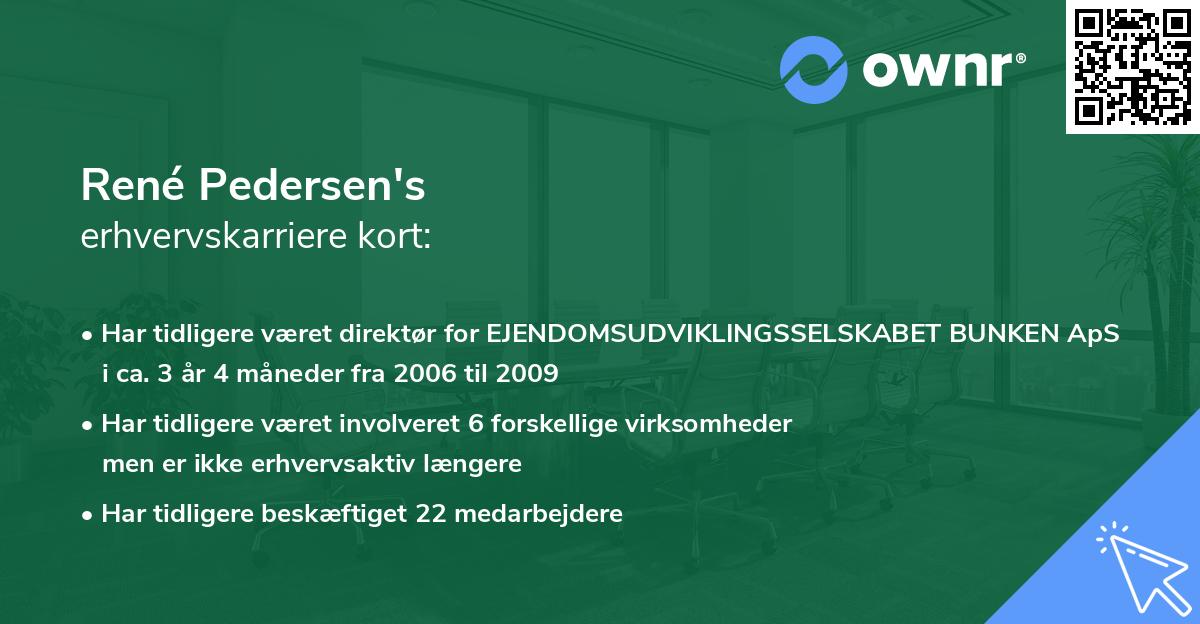 ownr®

René Pedersen's
erhvervskarriere kort:

• Har tidligere været direktør for EJENDOMSUDVIKLINGSSELSKABET BUNKEN ApS i ca. 3 år 4 måneder fra 2006 til 2009

• Har tidligere været involveret 6 forskellige virksomheder men er ikke erhvervsaktiv længere

• Har tidligere beskæftiget 22 medarbejdere